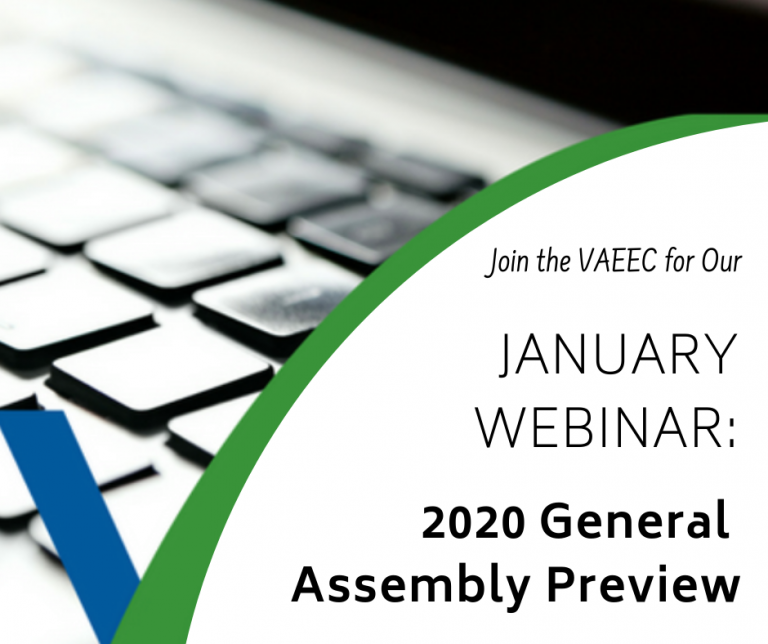 Join the VAEEC for Our

JANUARY WEBINAR:

2020 General Assembly Preview